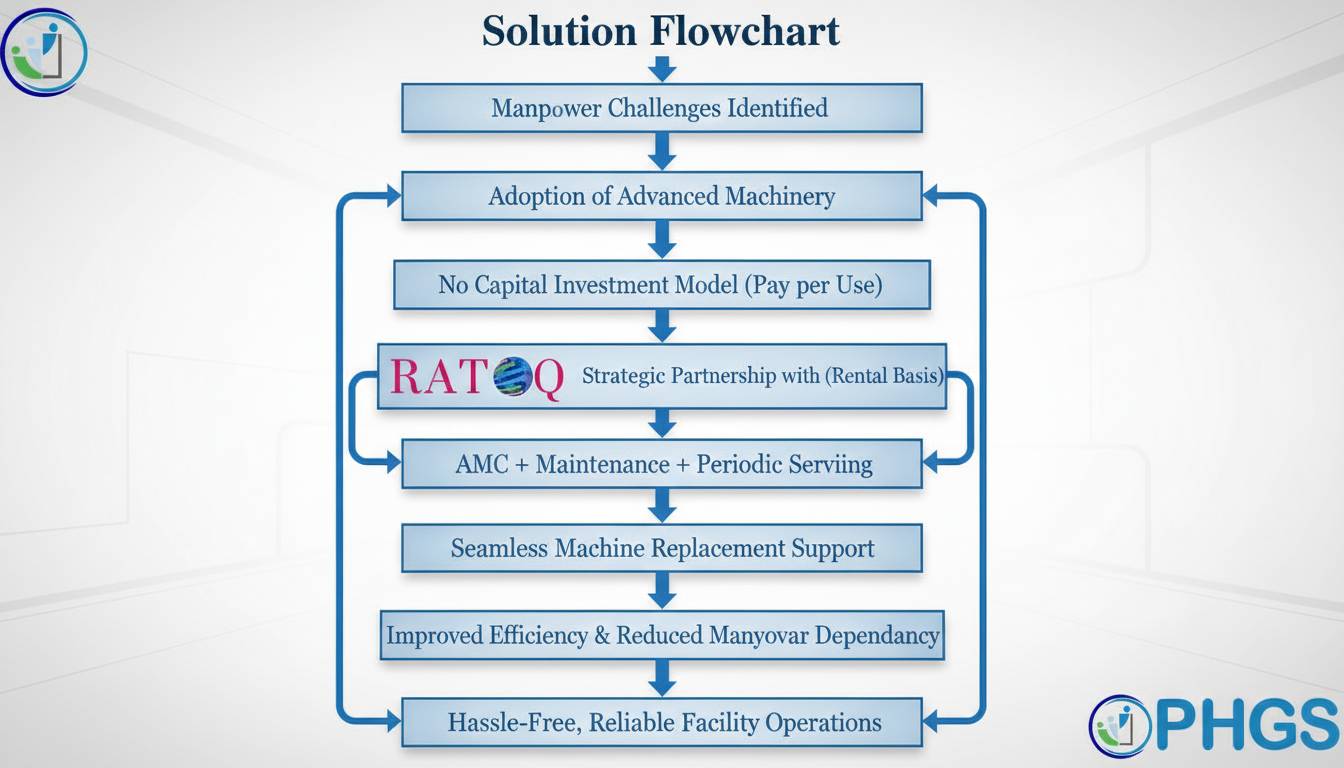 Solution Flowchart

Manpower Challenges Identified

Adoption of Advanced Machinery

No Capital Investment Model (Pay per Use)

RATOQ Strategic Partnership with (Rental Basis)

AMC + Maintenance + Periodic Serviing

Seamless Machine Replacement Support

Improved Efficiency & Reduced Manyovar Dependancy

Hassle-Free, Reliable Facility Operations

PHGS